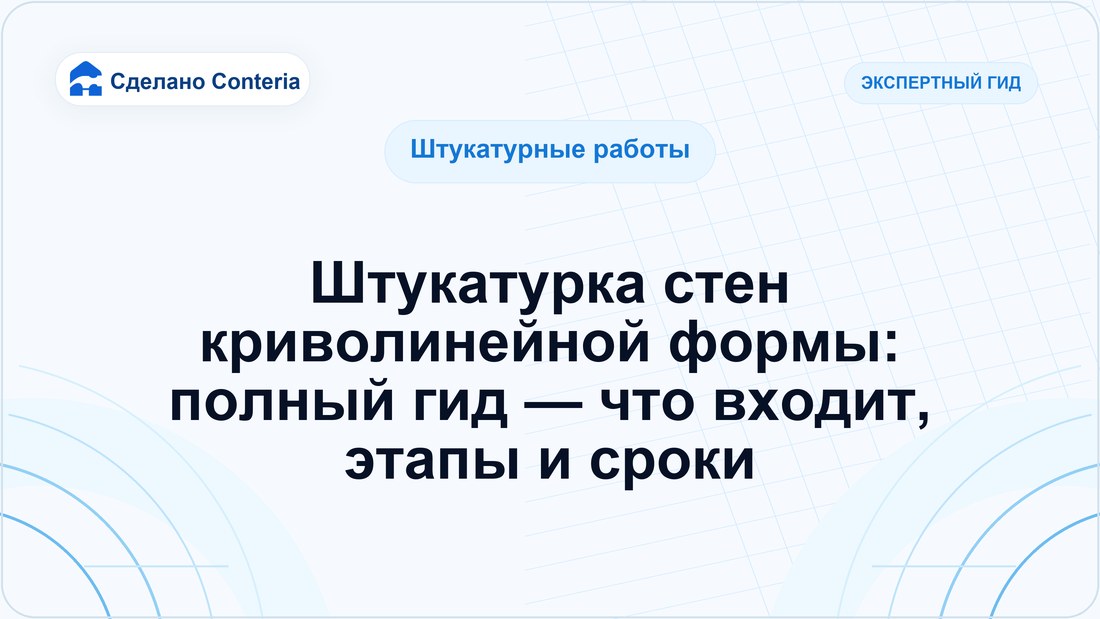 Сделано Conteria

ЭКСПЕРТНЫЙ ГИД

Штукатурные работы

Штукатурка стен криволинейной формы: полный гид — что входит, этапы и сроки